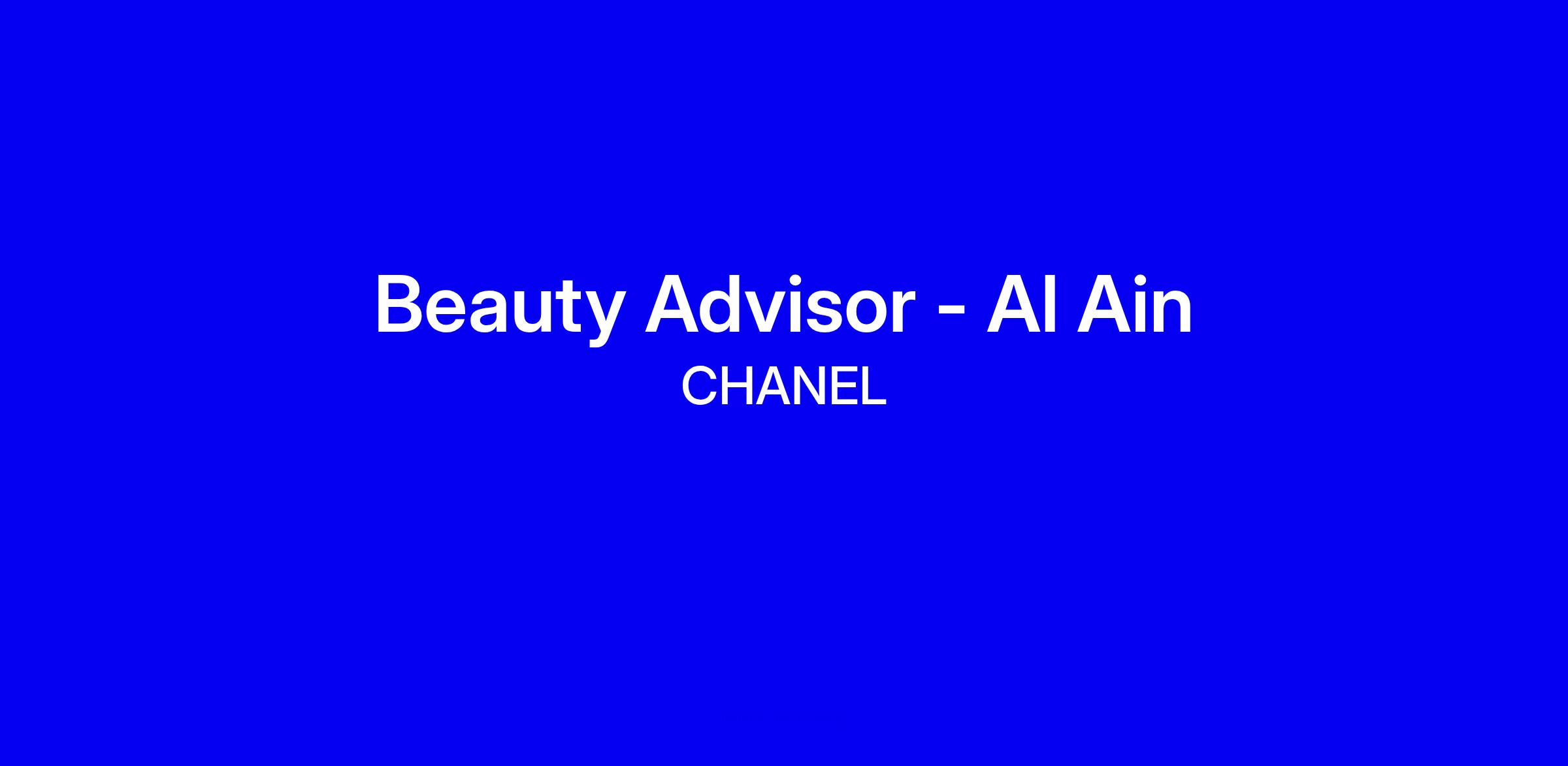 Beauty Advisor - Al Ain
CHANEL